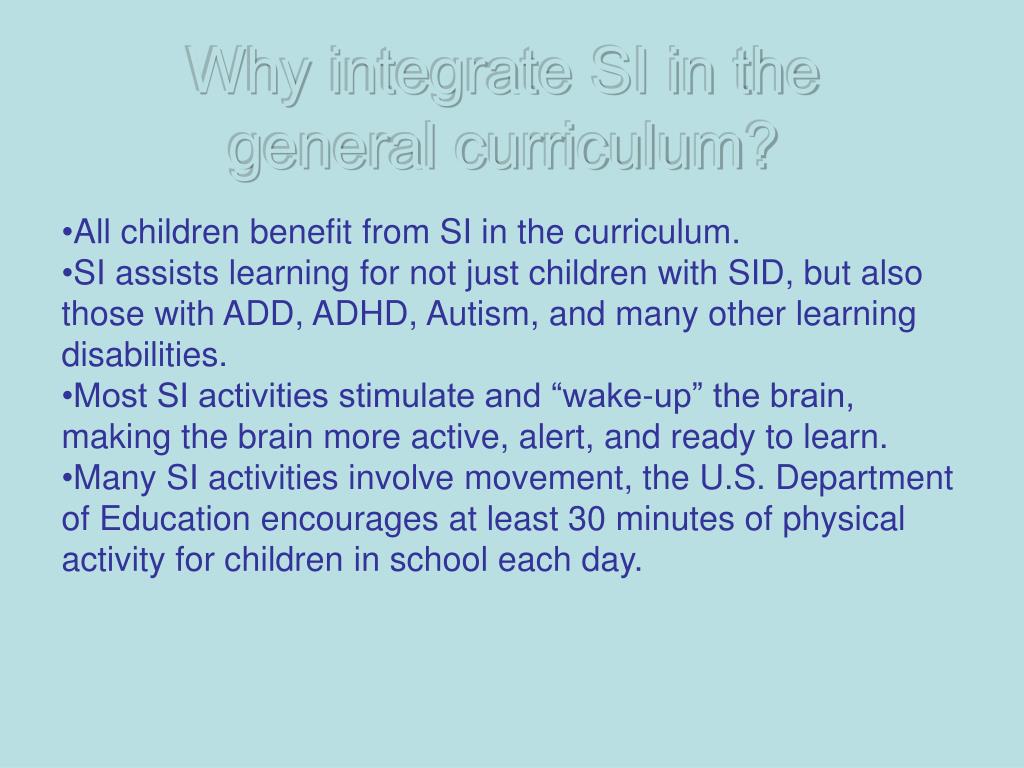 Why integrate SI in the general curriculum?

•All children benefit from SI in the curriculum.
•SI assists learning for not just children with SID, but also those with ADD, ADHD, Autism, and many other learning disabilities.
•Most SI activities stimulate and “wake-up” the brain, making the brain more active, alert, and ready to learn.
•Many SI activities involve movement, the U.S. Department of Education encourages at least 30 minutes of physical activity for children in school each day.